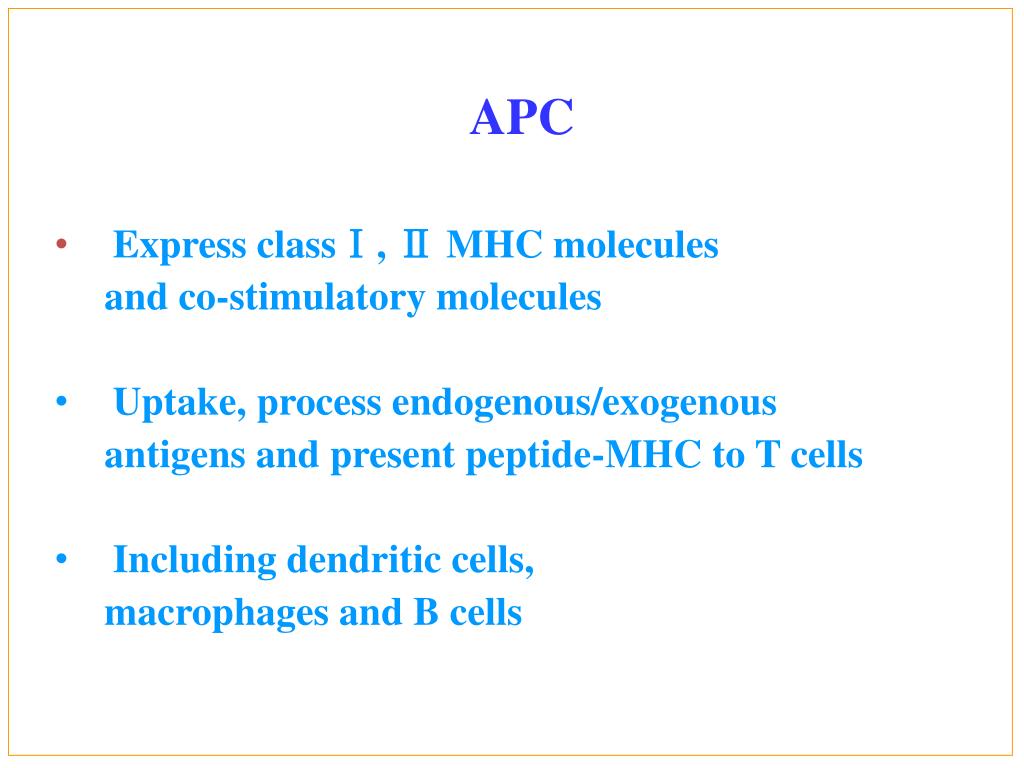 APC

• Express class Ⅰ, Ⅱ MHC molecules and co-stimulatory molecules

• Uptake, process endogenous/exogenous antigens and present peptide-MHC to T cells

• Including dendritic cells, macrophages and B cells